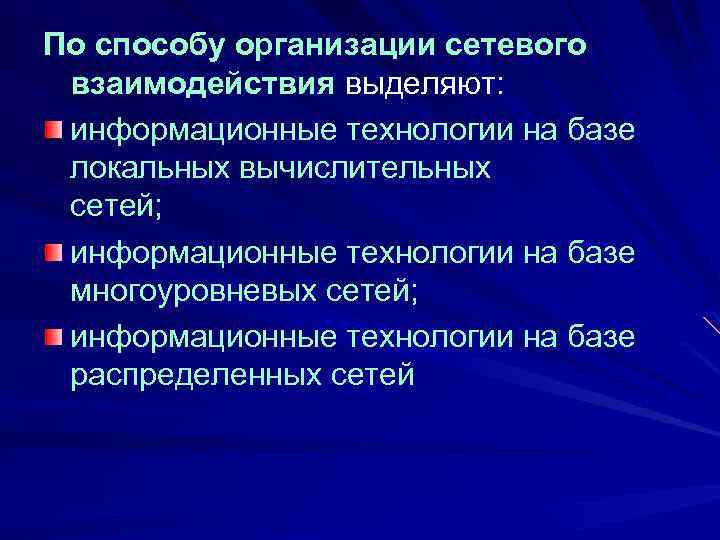 По способу организации сетевого взаимодействия выделяют:

информационные технологии на базе локальных вычислительных сетей;

информационные технологии на базе многоуровневых сетей;

информационные технологии на базе распределенных сетей